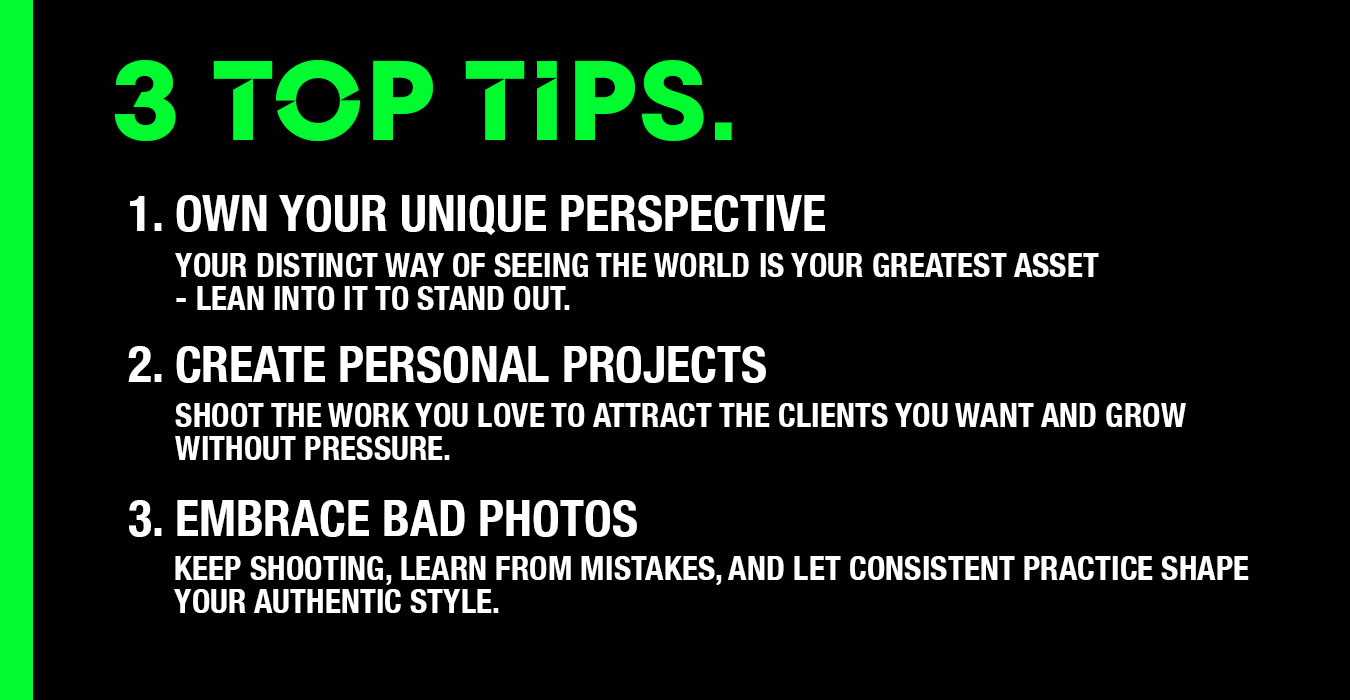 3 TOP TIPS.

1. OWN YOUR UNIQUE PERSPECTIVE

YOUR DISTINCT WAY OF SEEING THE WORLD IS YOUR GREATEST ASSET - LEAN INTO IT TO STAND OUT.

2. CREATE PERSONAL PROJECTS

SHOOT THE WORK YOU LOVE TO ATTRACT THE CLIENTS YOU WANT AND GROW WITHOUT PRESSURE.

3. EMBRACE BAD PHOTOS

KEEP SHOOTING, LEARN FROM MISTAKES, AND LET CONSISTENT PRACTICE SHAPE YOUR AUTHENTIC STYLE.